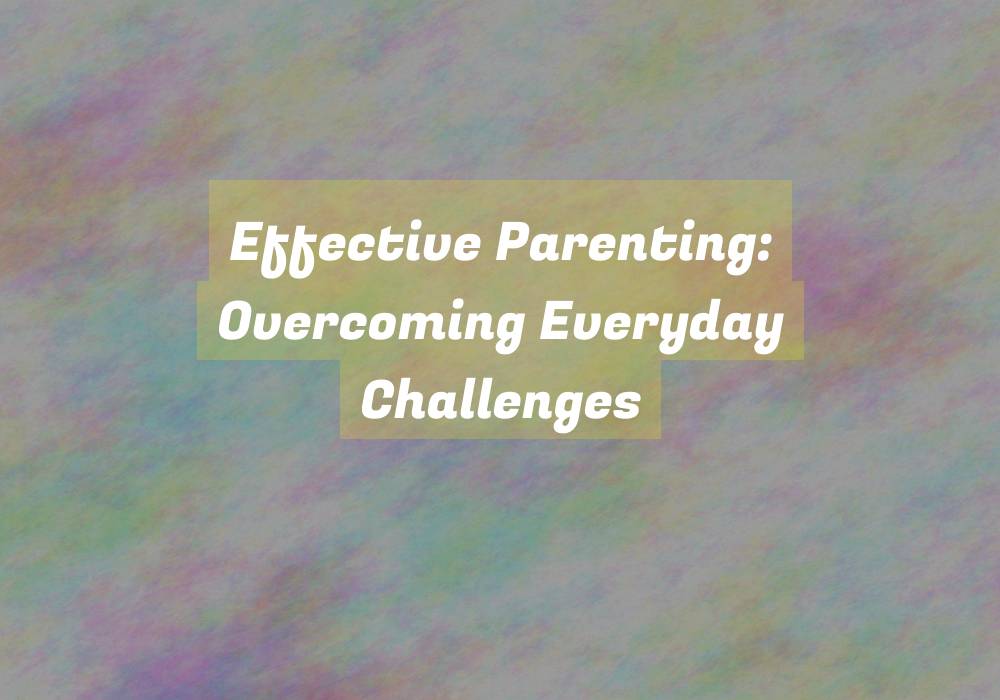 Effective Parenting: Overcoming Everyday Challenges